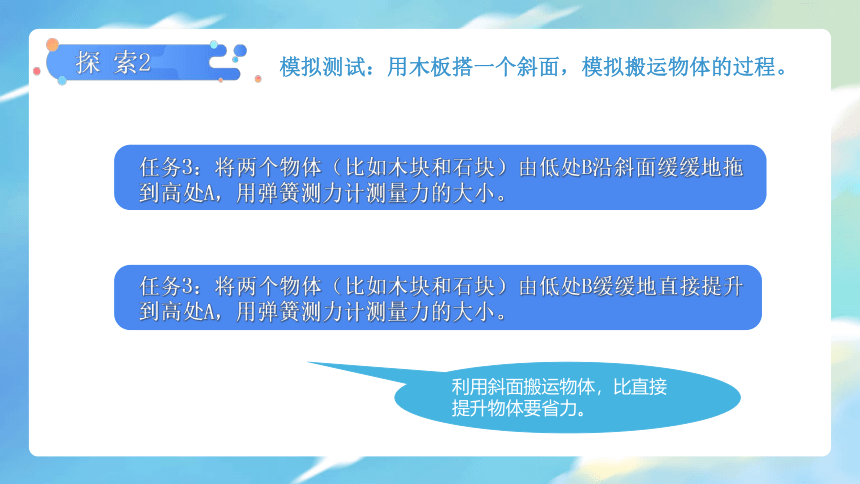 探 索2

模拟测试：用木板搭一个斜面，模拟搬运物体的过程。

任务3：将两个物体（比如木块和石块）由低处B沿斜面缓缓地拖到高处A，用弹簧测力计测量力的大小。

任务3：将两个物体（比如木块和石块）由低处B缓缓地直接提升到高处A，用弹簧测力计测量力的大小。

利用斜面搬运物体，比直接提升物体要省力。